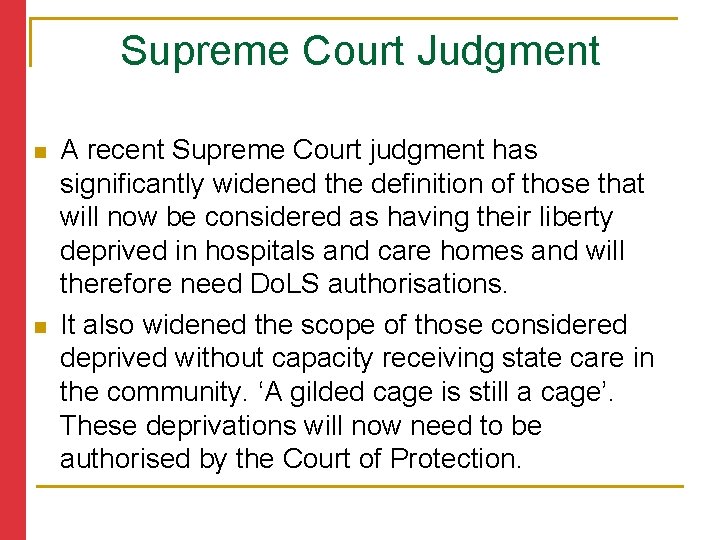 Supreme Court Judgment

A recent Supreme Court judgment has significantly widened the definition of those that will now be considered as having their liberty deprived in hospitals and care homes and will therefore need DoLS authorisations.

It also widened the scope of those considered deprived without capacity receiving state care in the community. ‘A gilded cage is still a cage’. These deprivations will now need to be authorised by the Court of Protection.